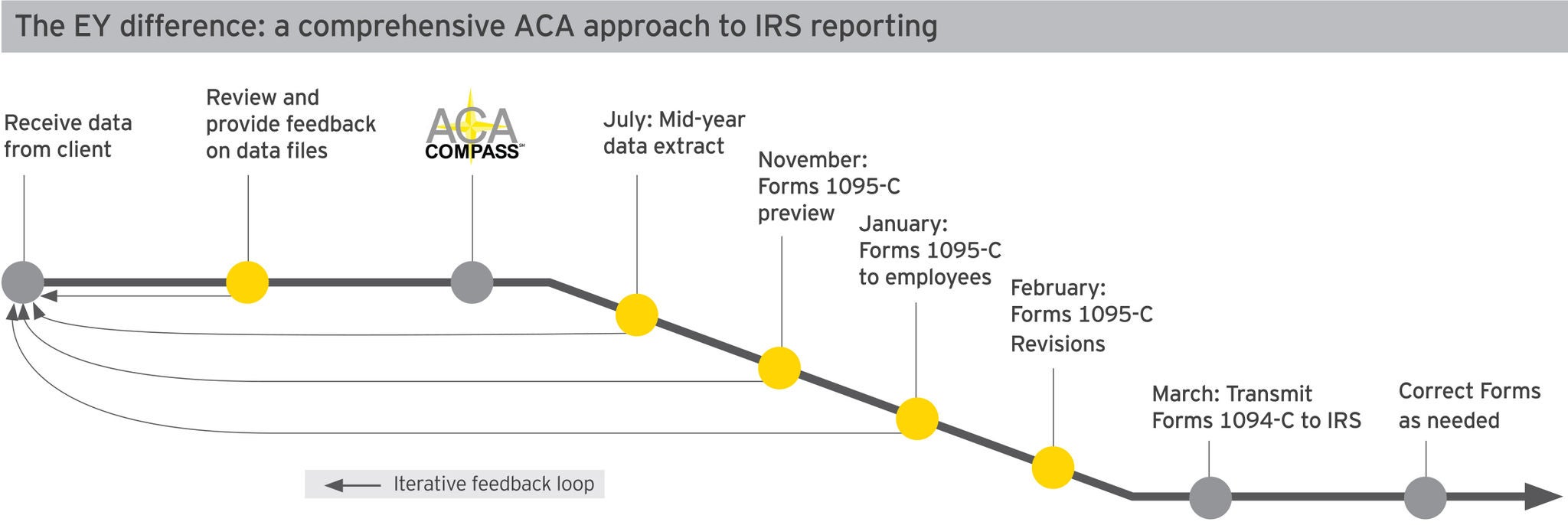 The EY difference: a comprehensive ACA approach to IRS reporting

Receive data from client

Review and provide feedback on data files

ACA COMPASS℠

July: Mid-year data extract

November: Forms 1095-C preview

January: Forms 1095-C to employees

February: Forms 1095-C Revisions

March: Transmit Forms 1094-C to IRS

Correct Forms as needed

Iterative feedback loop